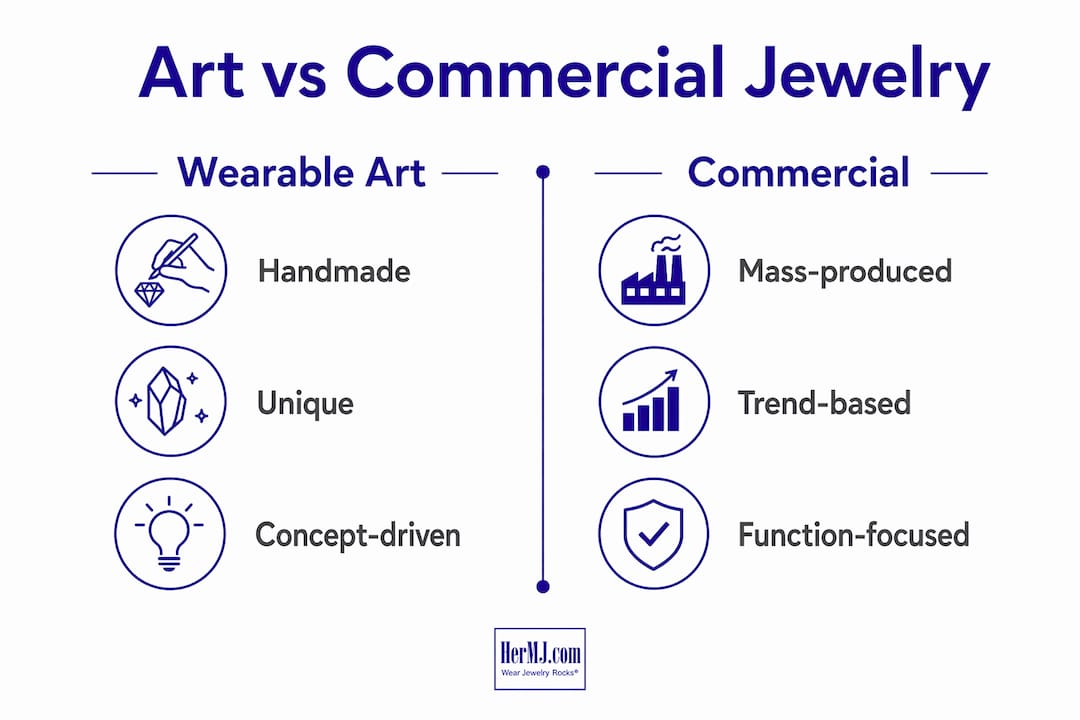 Art vs Commercial Jewelry

Wearable Art

Handmade

Unique

Concept-driven

Commercial

Mass-produced

Trend-based

Function-focused

HerMJ.com
Wear Jewelry Rocks®